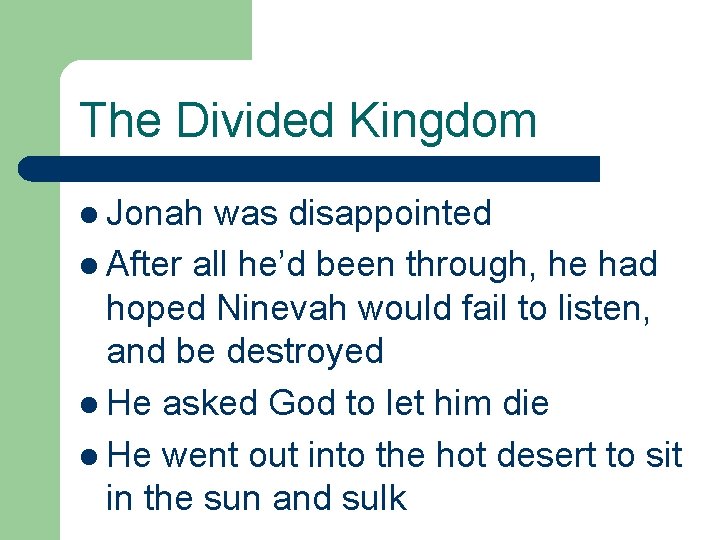 The Divided Kingdom

- Jonah was disappointed
- After all he'd been through, he had hoped Ninevah would fail to listen, and be destroyed
- He asked God to let him die
- He went out into the hot desert to sit in the sun and sulk